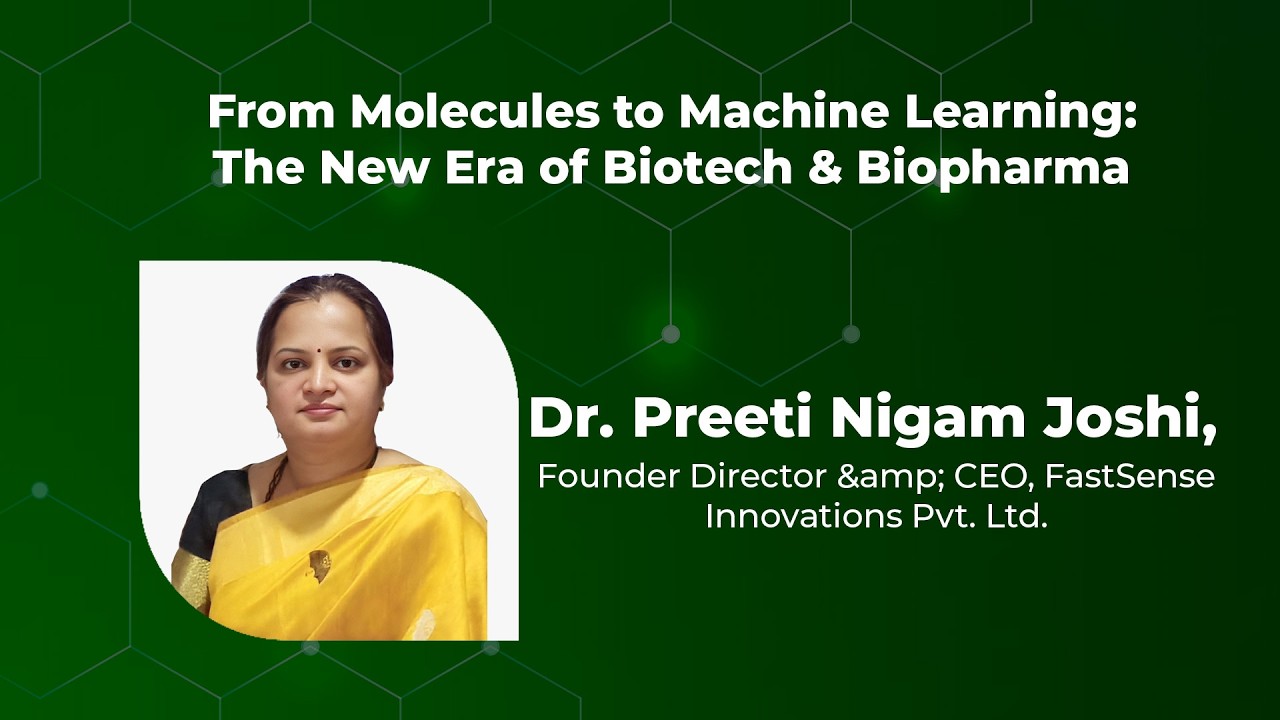 From Molecules to Machine Learning: The New Era of Biotech & Biopharma

Dr. Preeti Nigam Joshi,

Founder Director &amp; CEO, FastSense Innovations Pvt. Ltd.